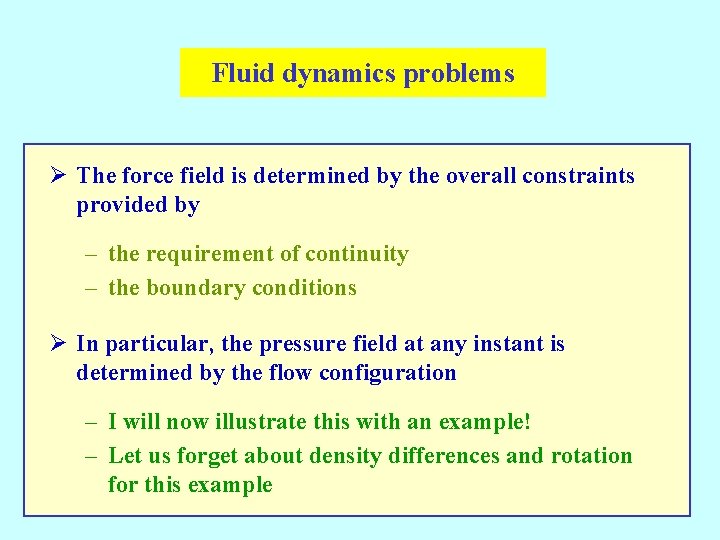 Fluid dynamics problems

➢ The force field is determined by the overall constraints provided by

– the requirement of continuity
– the boundary conditions

➢ In particular, the pressure field at any instant is determined by the flow configuration

– I will now illustrate this with an example!
– Let us forget about density differences and rotation for this example